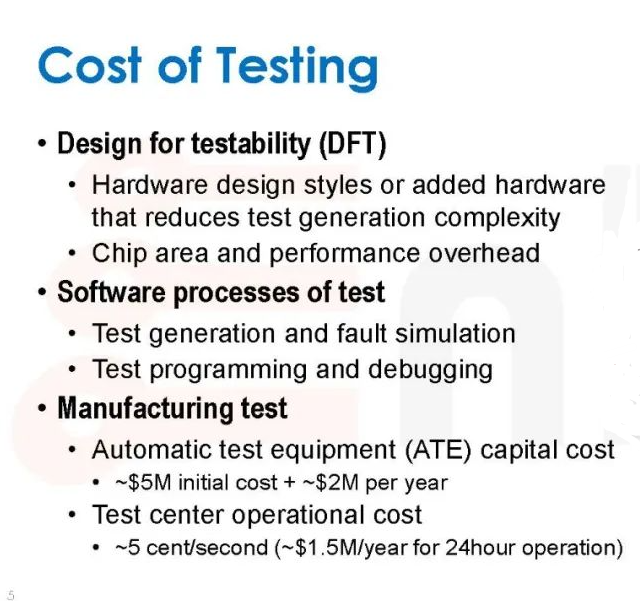 Cost of Testing

• Design for testability (DFT)
  • Hardware design styles or added hardware that reduces test generation complexity
  • Chip area and performance overhead
• Software processes of test
  • Test generation and fault simulation
  • Test programming and debugging
• Manufacturing test
  • Automatic test equipment (ATE) capital cost
    • ~\$5M initial cost + ~\$2M per year
  • Test center operational cost
    • ~5 cent/second (~\$1.5M/year for 24hour operation)

5